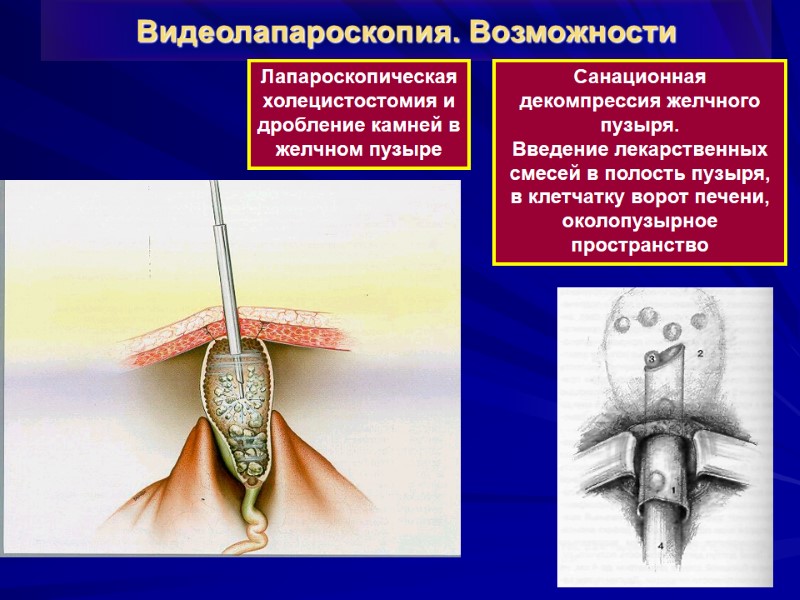 Видеолапароскопия. Возможности

Лапароскопическая холецистостомия и дробление камней в желчном пузыре

Санационная декомпрессия желчного пузыря.
Введение лекарственных смесей в полость пузыря, в клетчатку ворот печени, околопузырное пространство

3
2
1
4